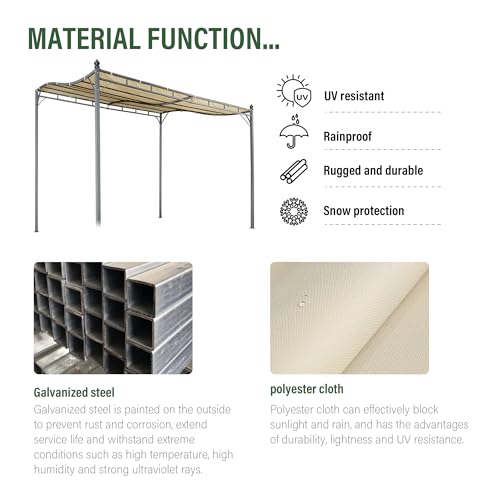 MATERIAL FUNCTION...

UV

UV resistant

Rainproof

Rugged and durable

Snow protection

Galvanized steel

Galvanized steel is painted on the outside to prevent rust and corrosion, extend service life and withstand extreme conditions such as high temperature, high humidity and strong ultraviolet rays.

polyester cloth

Polyester cloth can effectively block sunlight and rain, and has the advantages of durability, lightness and UV resistance.